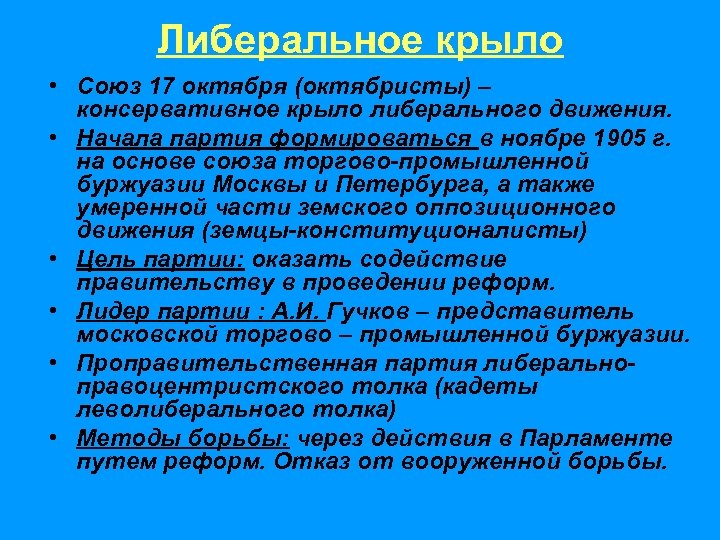 Либеральное крыло

• Союз 17 октября (октябристы) – консервативное крыло либерального движения.
• Начала партия формироваться в ноябре 1905 г. на основе союза торгово-промышленной буржуазии Москвы и Петербурга, а также умеренной части земского оппозиционного движения (земцы-конституционалисты)
• Цель партии: оказать содействие правительству в проведении реформ.
• Лидер партии : А.И. Гучков – представитель московской торгово – промышленной буржуазии.
• Проправительственная партия либерально-правоцентристского толка (кадеты леволиберального толка)
• Методы борьбы: через действия в Парламенте путем реформ. Отказ от вооруженной борьбы.